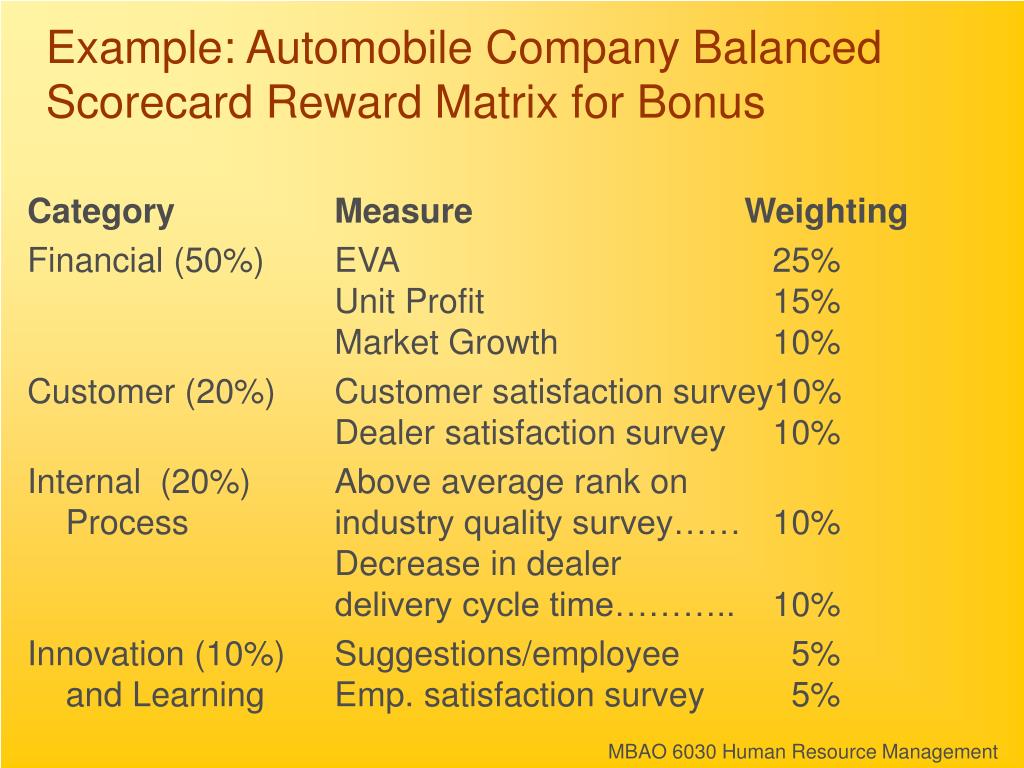 Example: Automobile Company Balanced Scorecard Reward Matrix for Bonus

| Category | Measure | Weighting |
|---|---|---|
| Financial (50%) | EVA | 25% |
| | Unit Profit | 15% |
| | Market Growth | 10% |
| Customer (20%) | Customer satisfaction survey | 10% |
| | Dealer satisfaction survey | 10% |
| Internal (20%) Process | Above average rank on industry quality survey…… | 10% |
| | Decrease in dealer delivery cycle time……….. | 10% |
| Innovation (10%) and Learning | Suggestions/employee | 5% |
| | Emp. satisfaction survey | 5% |

MBAO 6030 Human Resource Management